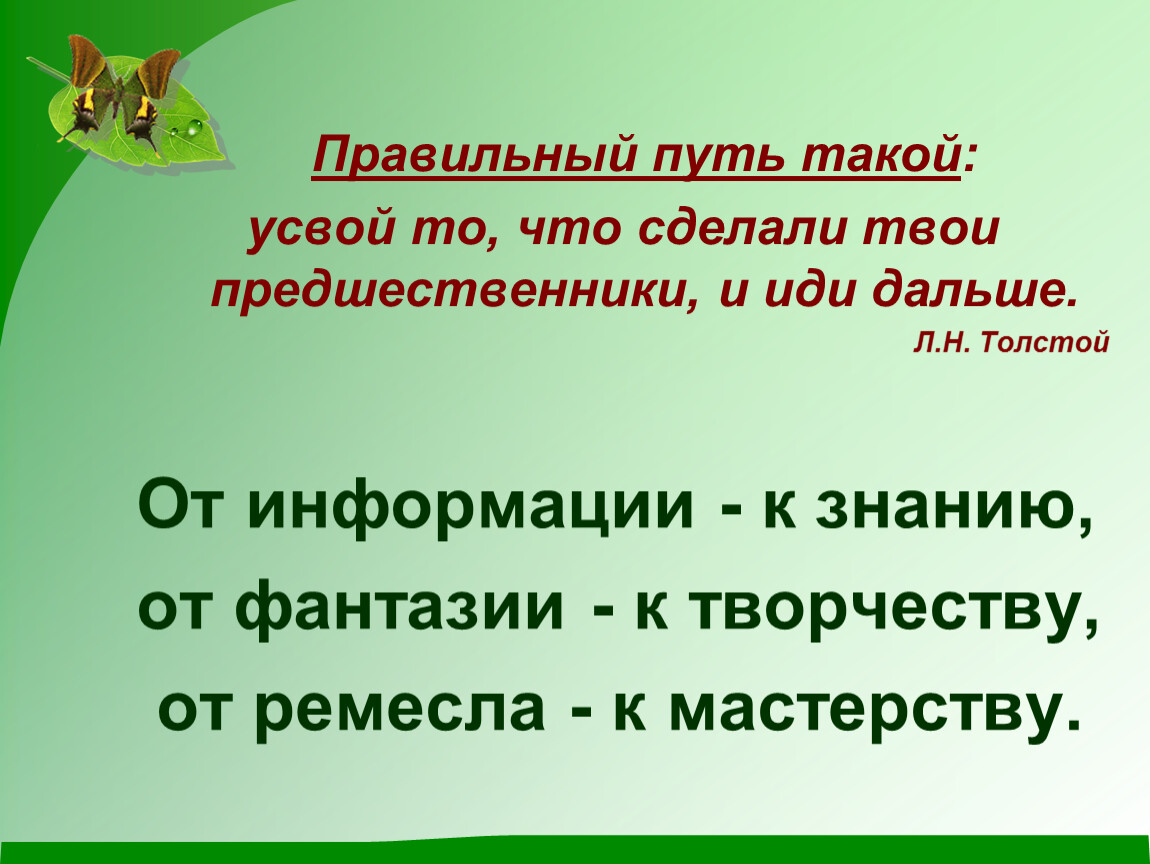 Правильный путь такой:
усвой то, что сделали твои предшественники, и иди дальше.
Л.Н. Толстой

От информации - к знанию,
от фантазии - к творчеству,
от ремесла - к мастерству.